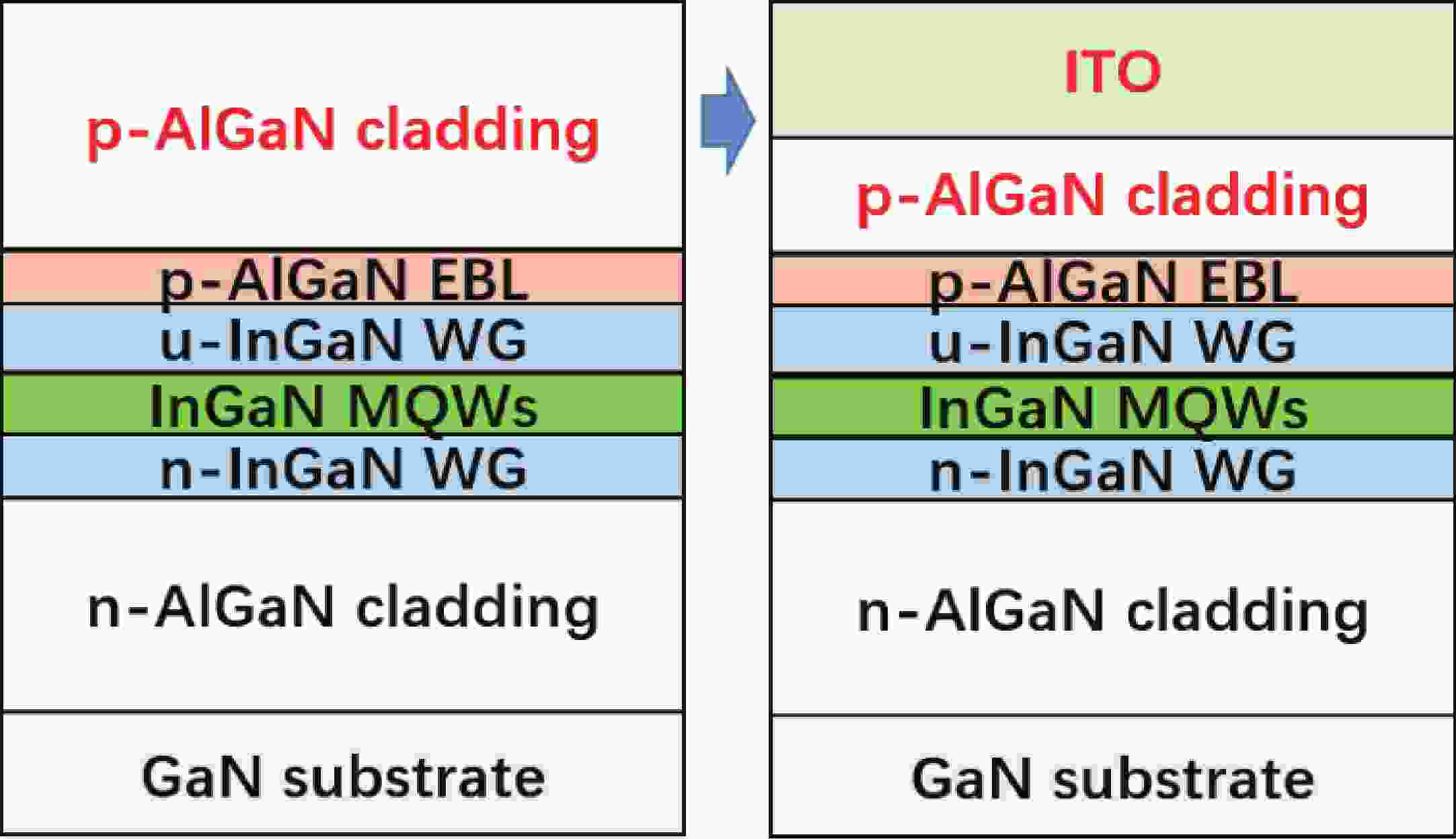 p-AlGaN cladding

p-AlGaN EBL

u-InGaN WG

InGaN MQWs

n-InGaN WG

n-AlGaN cladding

GaN substrate

ITO

p-AlGaN cladding

p-AlGaN EBL

u-InGaN WG

InGaN MQWs

n-InGaN WG

n-AlGaN cladding

GaN substrate